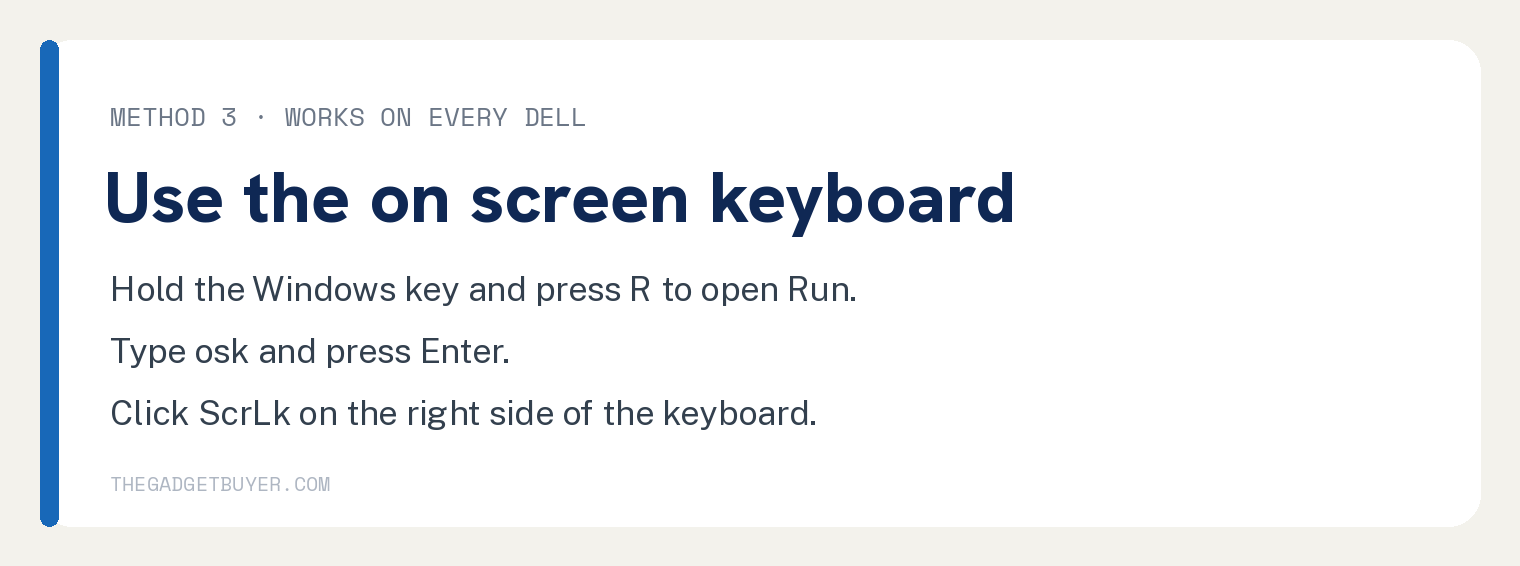 METHOD 3 · WORKS ON EVERY DELL

Use the on screen keyboard

Hold the Windows key and press R to open Run.

Type osk and press Enter.

Click ScrLk on the right side of the keyboard.

THEGADGETBUYER.COM